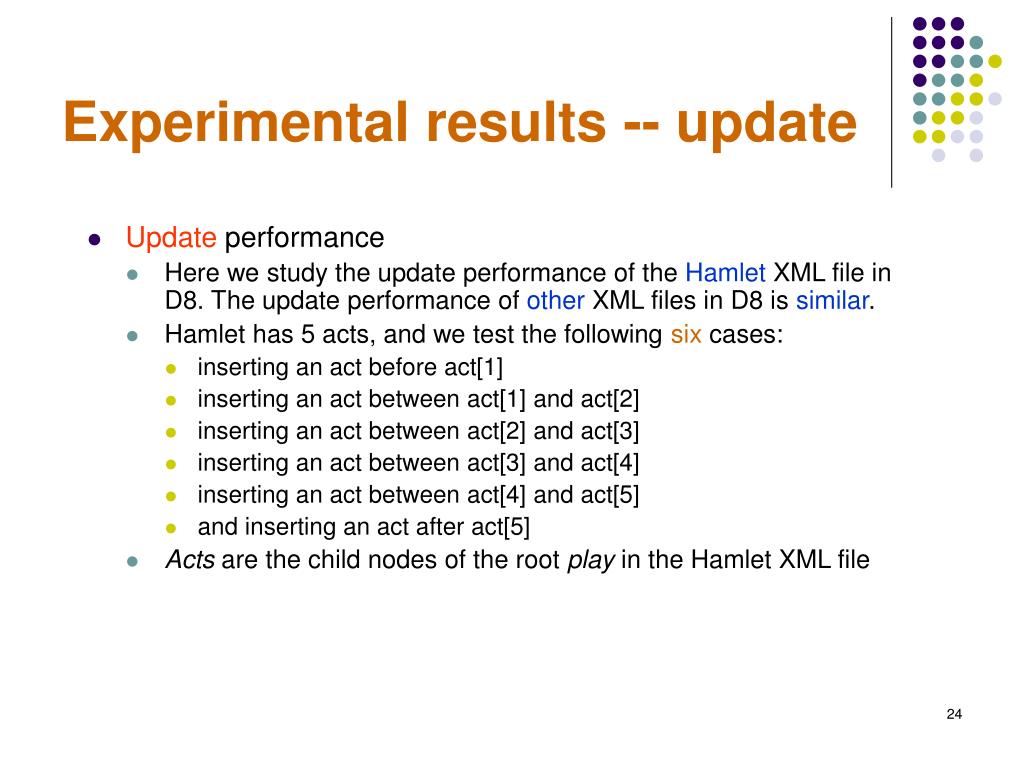 Experimental results -- update

Update performance

Here we study the update performance of the Hamlet XML file in D8. The update performance of other XML files in D8 is similar.

Hamlet has 5 acts, and we test the following six cases:

inserting an act before act[1]

inserting an act between act[1] and act[2]

inserting an act between act[2] and act[3]

inserting an act between act[3] and act[4]

inserting an act between act[4] and act[5]

and inserting an act after act[5]

Acts are the child nodes of the root play in the Hamlet XML file

24